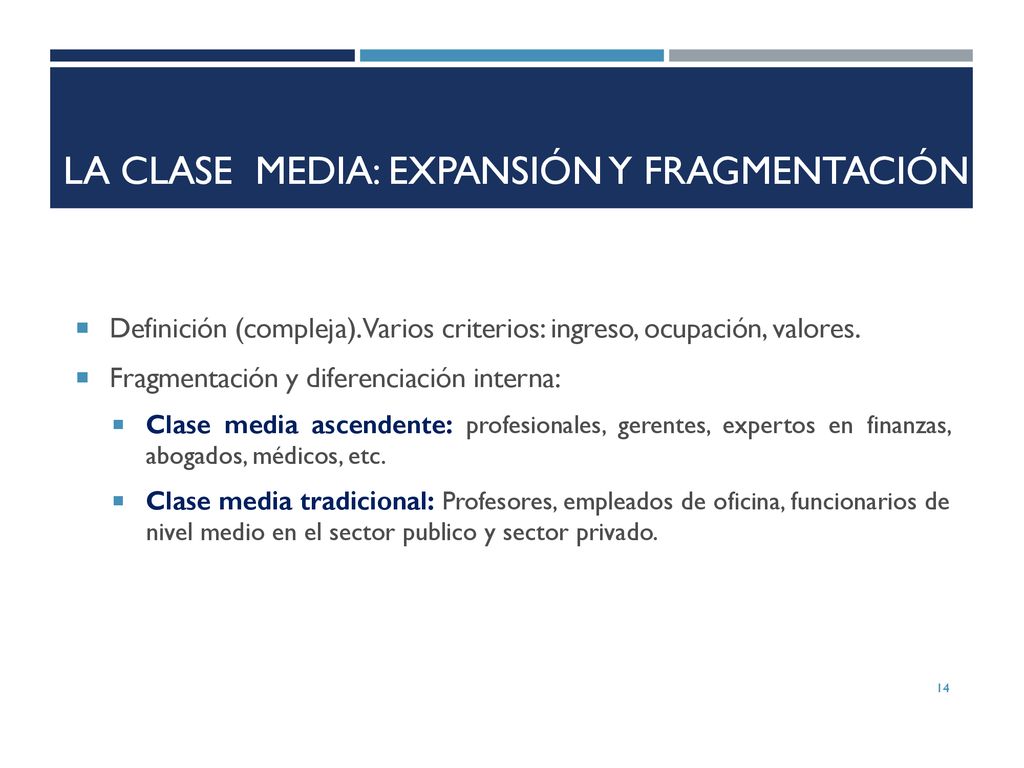 LA CLASE MEDIA: EXPANSIÓN Y FRAGMENTACIÓN

Definición (compleja). Varios criterios: ingreso, ocupación, valores.

Fragmentación y diferenciación interna:

Clase media ascendente: profesionales, gerentes, expertos en finanzas, abogados, médicos, etc.

Clase media tradicional: Profesores, empleados de oficina, funcionarios de nivel medio en el sector publico y sector privado.

14